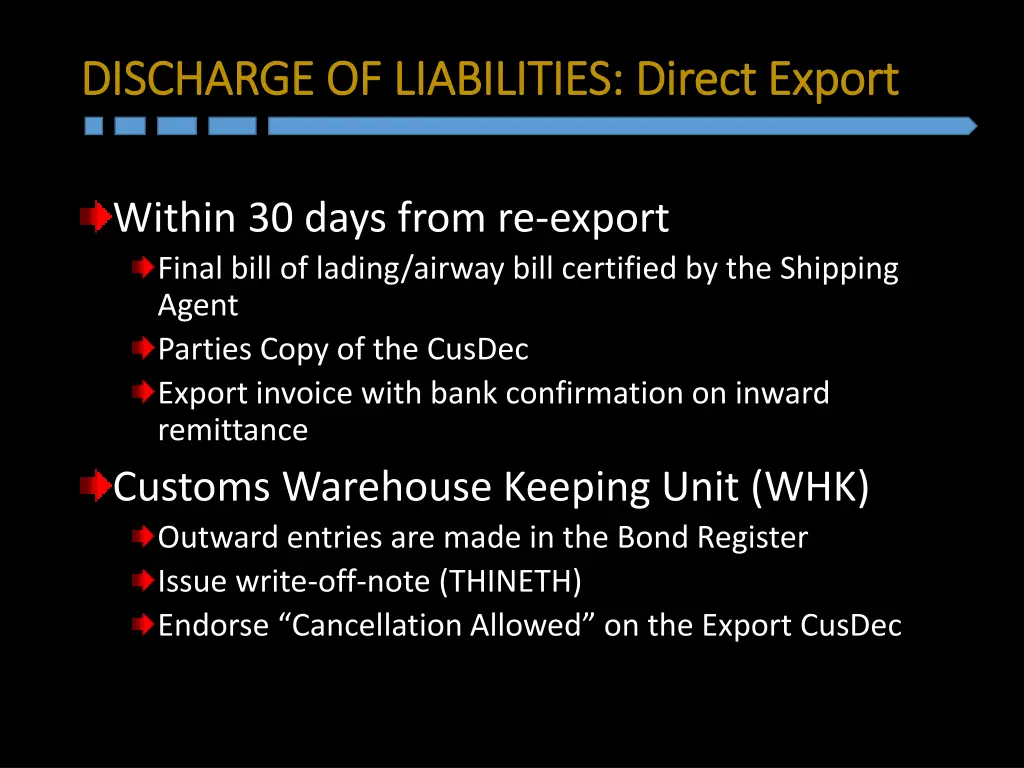 DISCHARGE OF LIABILITIES: Direct Export

Within 30 days from re-export
Final bill of lading/airway bill certified by the Shipping Agent
Parties Copy of the CusDec
Export invoice with bank confirmation on inward remittance

Customs Warehouse Keeping Unit (WHK)
Outward entries are made in the Bond Register
Issue write-off-note (THINETH)
Endorse “Cancellation Allowed” on the Export CusDec